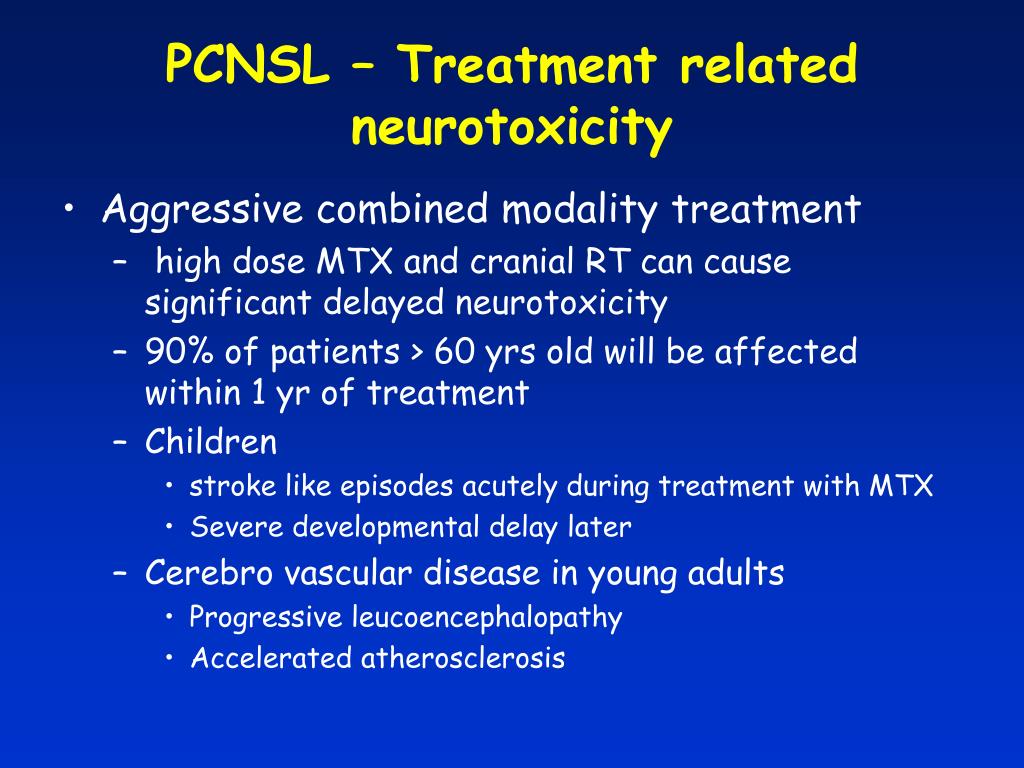 PCNSL – Treatment related neurotoxicity

• Aggressive combined modality treatment
– high dose MTX and cranial RT can cause significant delayed neurotoxicity
– 90% of patients > 60 yrs old will be affected within 1 yr of treatment
– Children
• stroke like episodes acutely during treatment with MTX
• Severe developmental delay later
– Cerebro vascular disease in young adults
• Progressive leucoencephalopathy
• Accelerated atherosclerosis